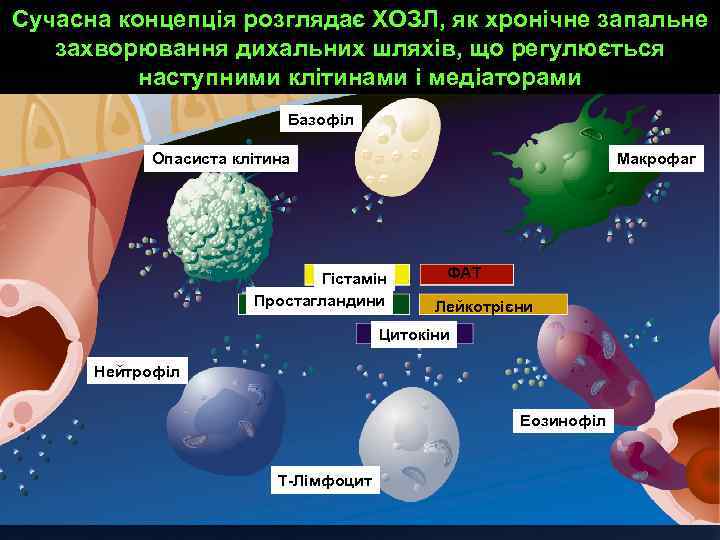 Сучасна концепція розглядає ХОЗЛ, як хронічне запальне захворювання дихальних шляхів, що регулюється наступними клітинами і медіаторами

Базофіл

Опасиста клітина

Макрофаг

Гістамін

ФАТ

Простагландини

Лейкотрієни

Цитокіни

Нейтрофіл

Еозинофіл

Т-Лімфоцит